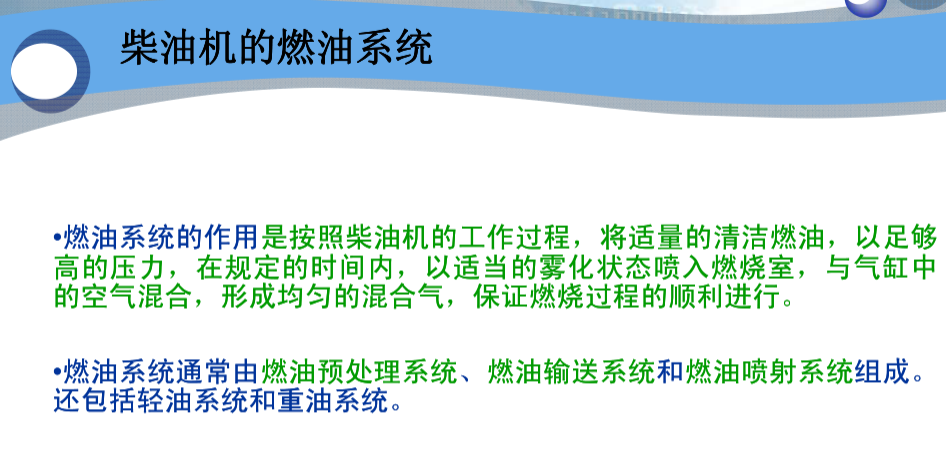 柴油机的燃油系统

•燃油系统的作用是按照柴油机的工作过程，将适量的清洁燃油，以足够高的压力，在规定的时间内，以适当的雾化状态喷入燃烧室，与气缸中的空气混合，形成均匀的混合气，保证燃烧过程的顺利进行。

•燃油系统通常由燃油预处理系统、燃油输送系统和燃油喷射系统组成。还包括轻油系统和重油系统。